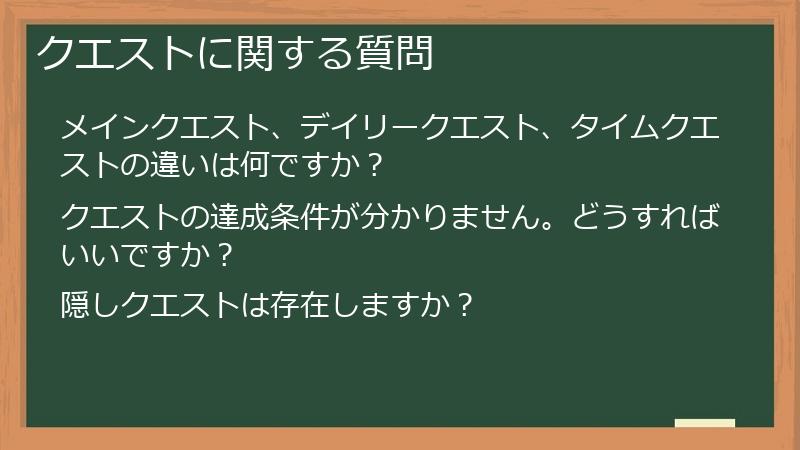 クエストに関する質問

メインクエスト、デイリークエスト、タイムクエストの違いは何ですか？

クエストの達成条件が分かりません。どうすればいいですか？

隠しクエストは存在しますか？